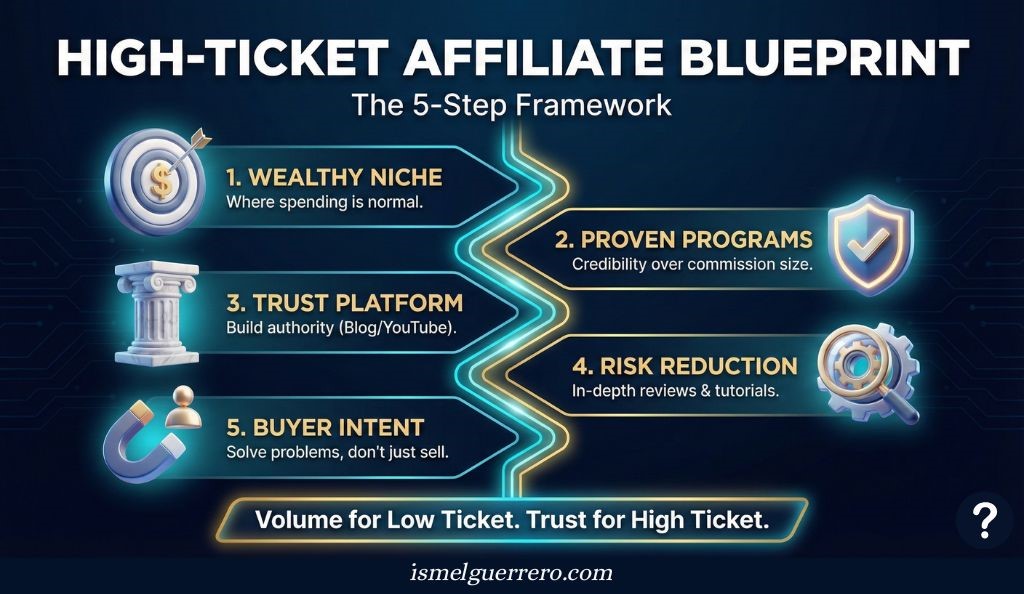 HIGH-TICKET AFFILIATE BLUEPRINT

The 5-Step Framework

1. WEALTHY NICHE
Where spending is normal.

2. PROVEN PROGRAMS
Credibility over commission size.

3. TRUST PLATFORM
Build authority (Blog/YouTube).

4. RISK REDUCTION
In-depth reviews & tutorials.

5. BUYER INTENT
Solve problems, don't just sell.

Volume for Low Ticket. Trust for High Ticket.

?

ismelguerrero.com